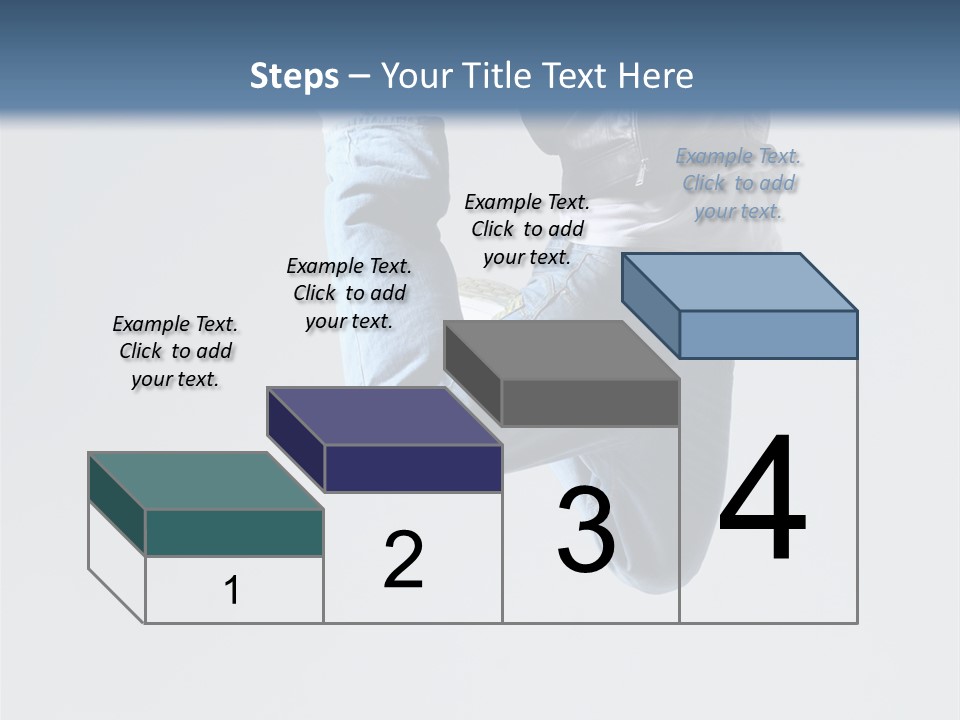 Steps – Your Title Text Here

Example Text. Click to add your text.

Example Text. Click to add your text.

Example Text. Click to add your text.

Example Text. Click to add your text.

1

2

3

4